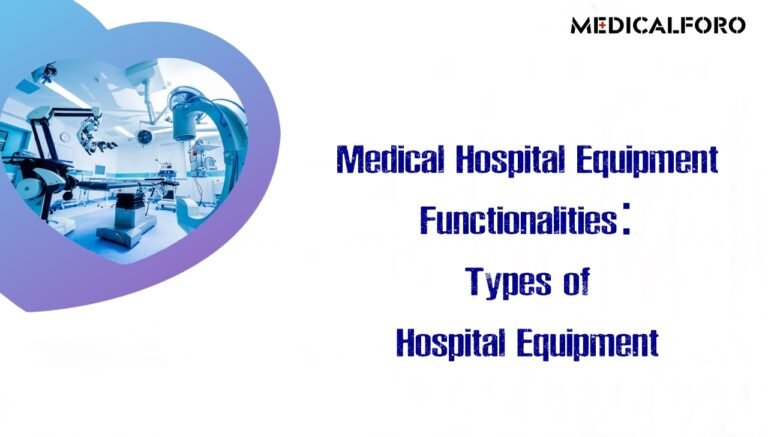 MEDICALFORO

Medical Hospital Equipment Functionalities: Types of Hospital Equipment